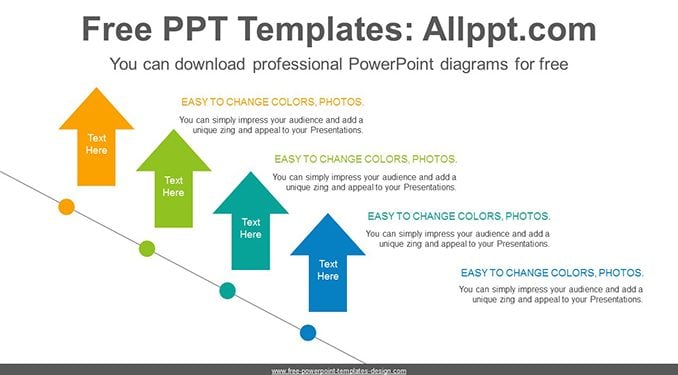 Free PPT Templates: Allppt.com

You can download professional PowerPoint diagrams for free

Text Here

EASY TO CHANGE COLORS, PHOTOS.

You can simply impress your audience and add a unique zing and appeal to your Presentations.

Text Here

EASY TO CHANGE COLORS, PHOTOS.

You can simply impress your audience and add a unique zing and appeal to your Presentations.

Text Here

EASY TO CHANGE COLORS, PHOTOS.

You can simply impress your audience and add a unique zing and appeal to your Presentations.

Text Here

EASY TO CHANGE COLORS, PHOTOS.

You can simply impress your audience and add a unique zing and appeal to your Presentations.

www.free-powerpoint-templates-design.com